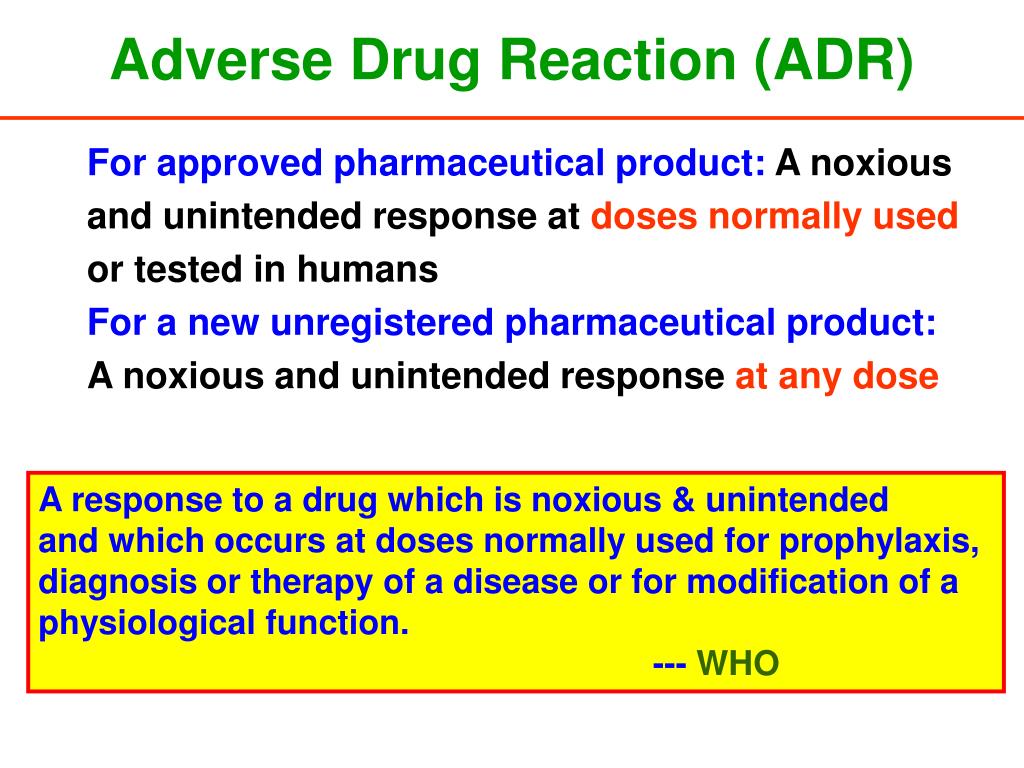 Adverse Drug Reaction (ADR)

For approved pharmaceutical product: A noxious and unintended response at doses normally used or tested in humans

For a new unregistered pharmaceutical product: A noxious and unintended response at any dose

A response to a drug which is noxious & unintended and which occurs at doses normally used for prophylaxis, diagnosis or therapy of a disease or for modification of a physiological function.

--- WHO